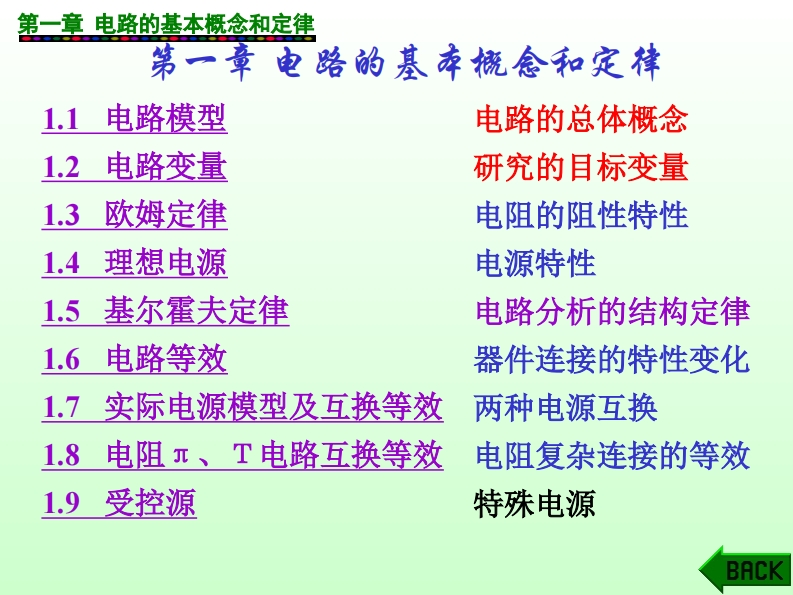 第一章 电路的基本概念和定律

第一章 电路的基本概念和定律

1.1 电路模型

1.2 电路变量

1.3 欧姆定律

1.4 理想电源

1.5 基尔霍夫定律

1.6 电路等效

1.7 实际电源模型及互换等效

1.8 电阻π、T电路互换等效

1.9 受控源

电路的总体概念

研究的目标变量

电阻的阻性特性

电源特性

电路分析的结构定律

器件连接的特性变化

两种电源互换

电阻复杂连接的等效

特殊电源

BACK